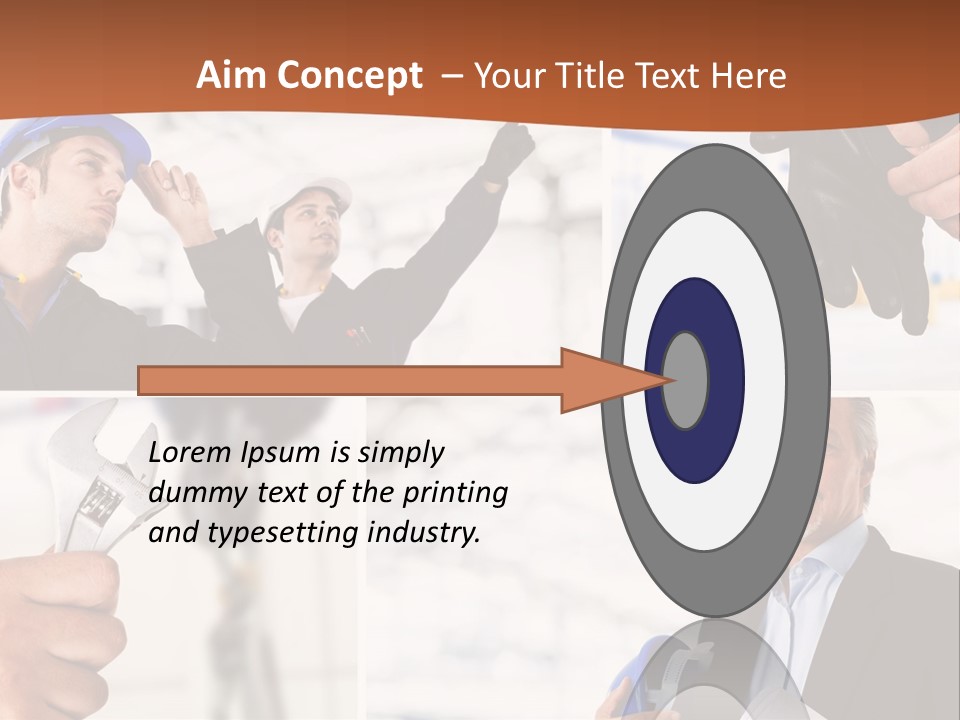 Aim Concept – Your Title Text Here

Lorem Ipsum is simply dummy text of the printing and typesetting industry.